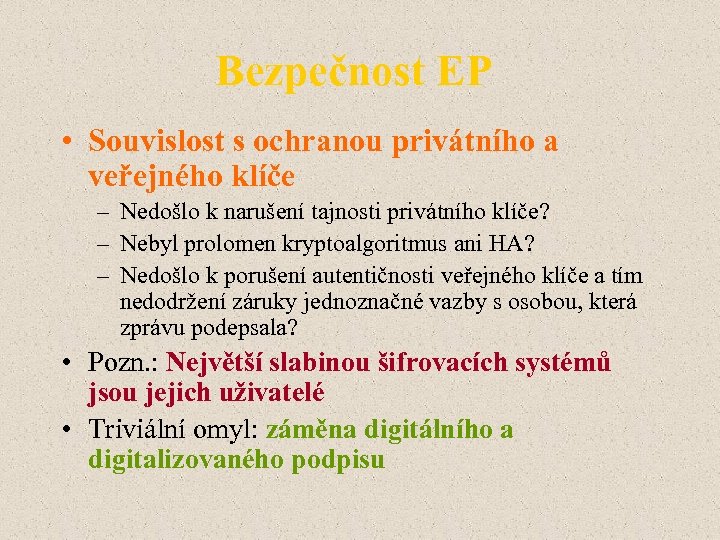 Bezpečnost EP

• Souvislost s ochranou privátního a veřejného klíče
– Nedošlo k narušení tajnosti privátního klíče?
– Nebyl prolomen kryptoalgoritmus ani HA?
– Nedošlo k porušení autentičnosti veřejného klíče a tím nedodržení záruky jednoznačné vazby s osobou, která zprávu podepsala?
• Pozn.: Největší slabinou šifrovacích systémů jsou jejich uživatelé
• Triviální omyl: záměna digitálního a digitalizovaného podpisu